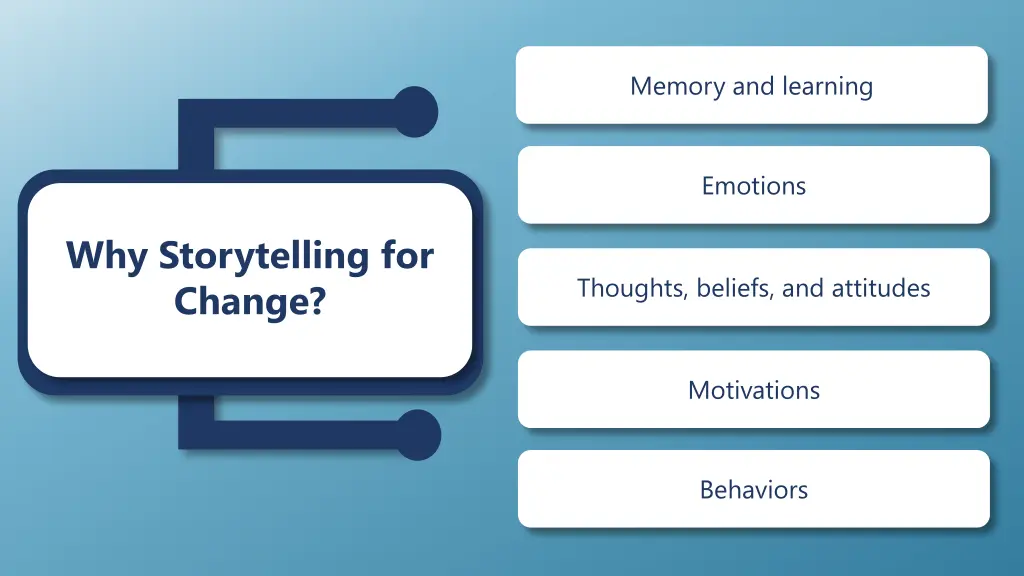 Why Storytelling for Change?

Memory and learning

Emotions

Thoughts, beliefs, and attitudes

Motivations

Behaviors